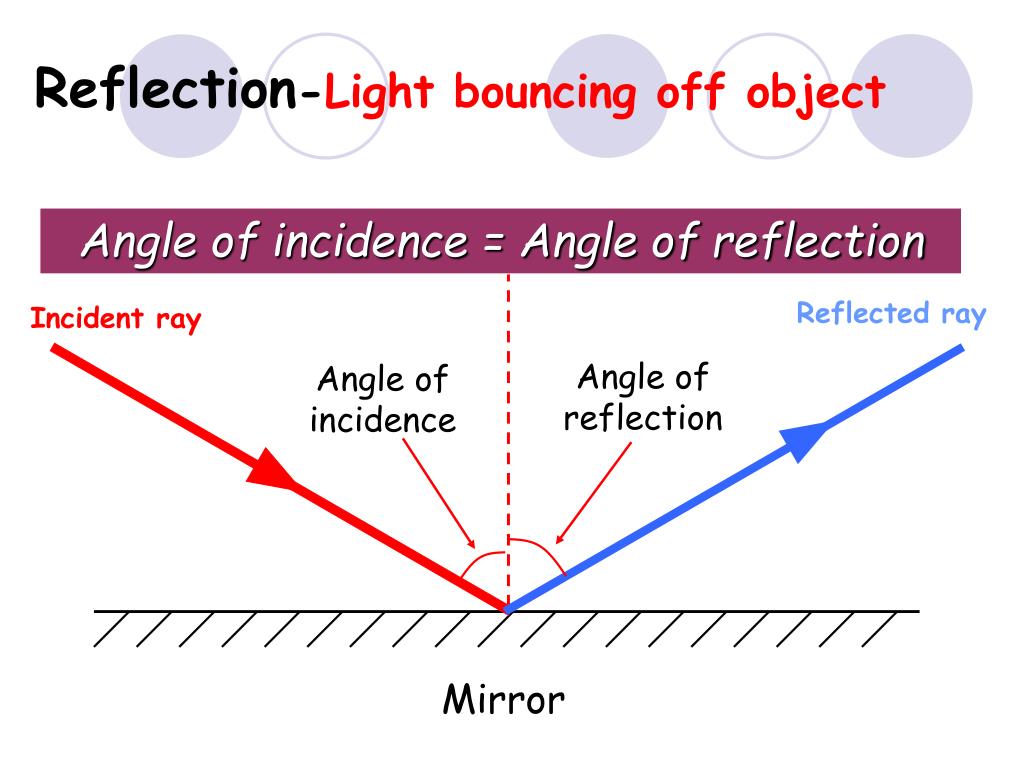 Reflection-Light bouncing off object

Angle of incidence = Angle of reflection

Incident ray

Reflected ray

Angle of incidence

Angle of reflection

Mirror